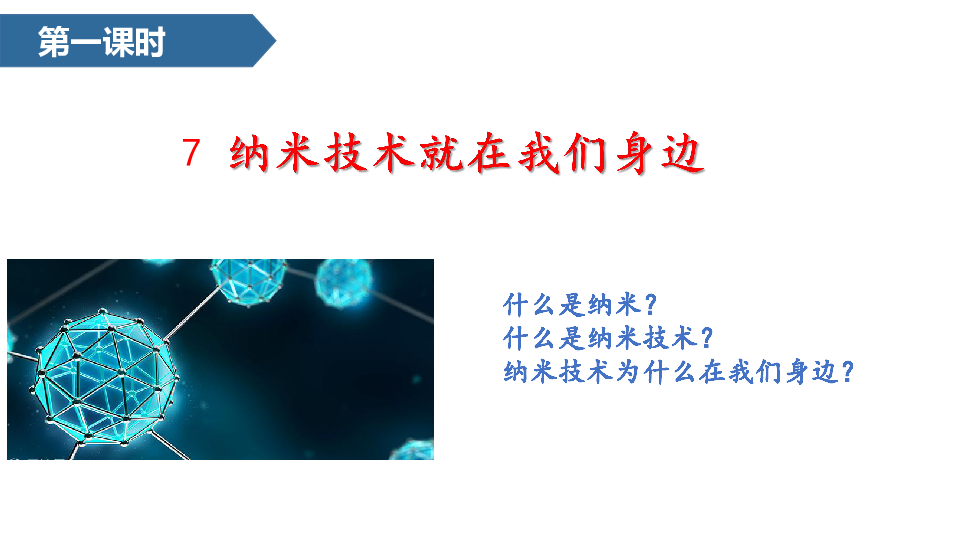 第一课时

7 纳米技术就在我们身边

什么是纳米？
什么是纳米技术？
纳米技术为什么在我们身边？